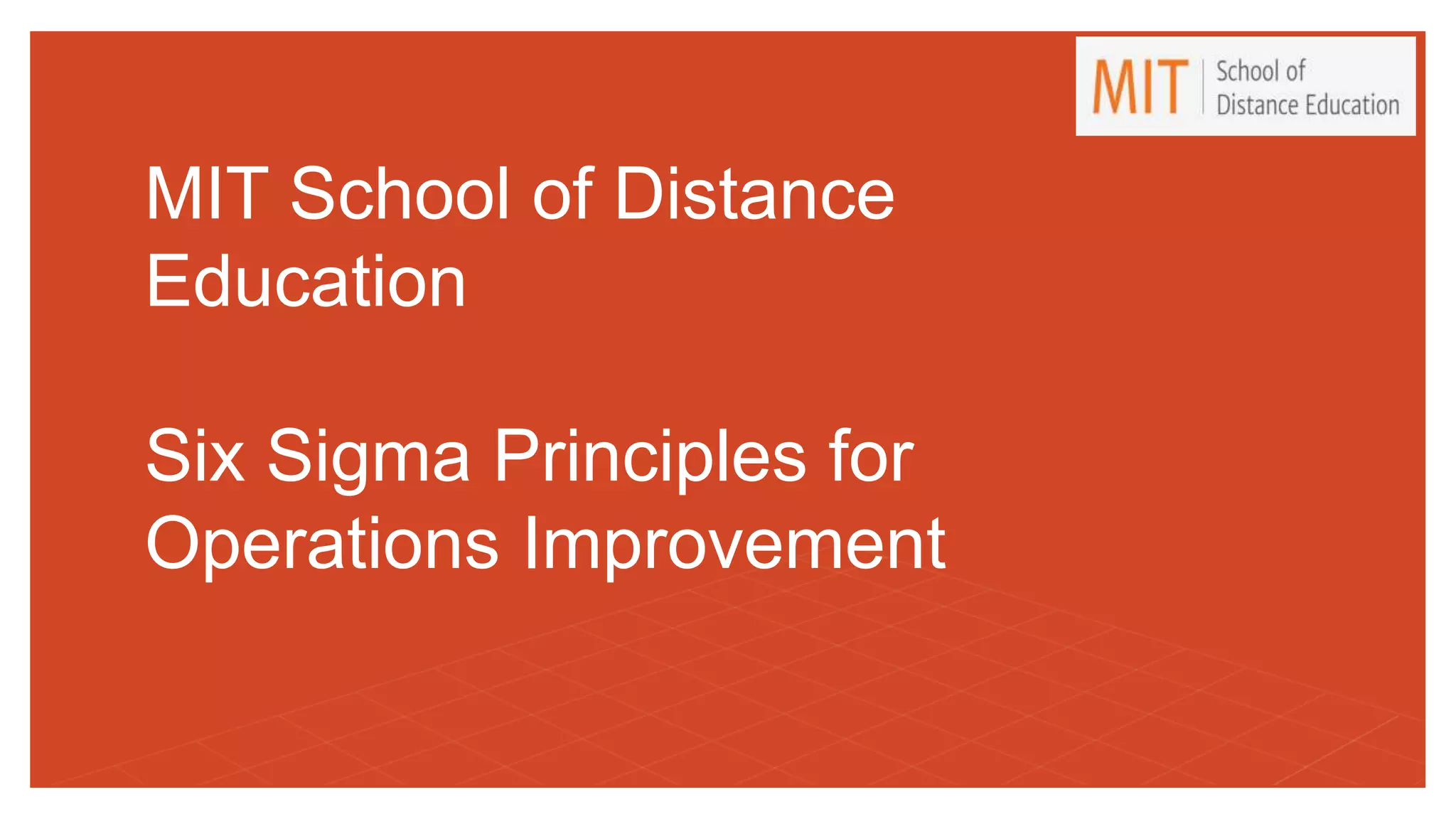 MIT School of Distance Education

MIT School of Distance Education

Six Sigma Principles for Operations Improvement